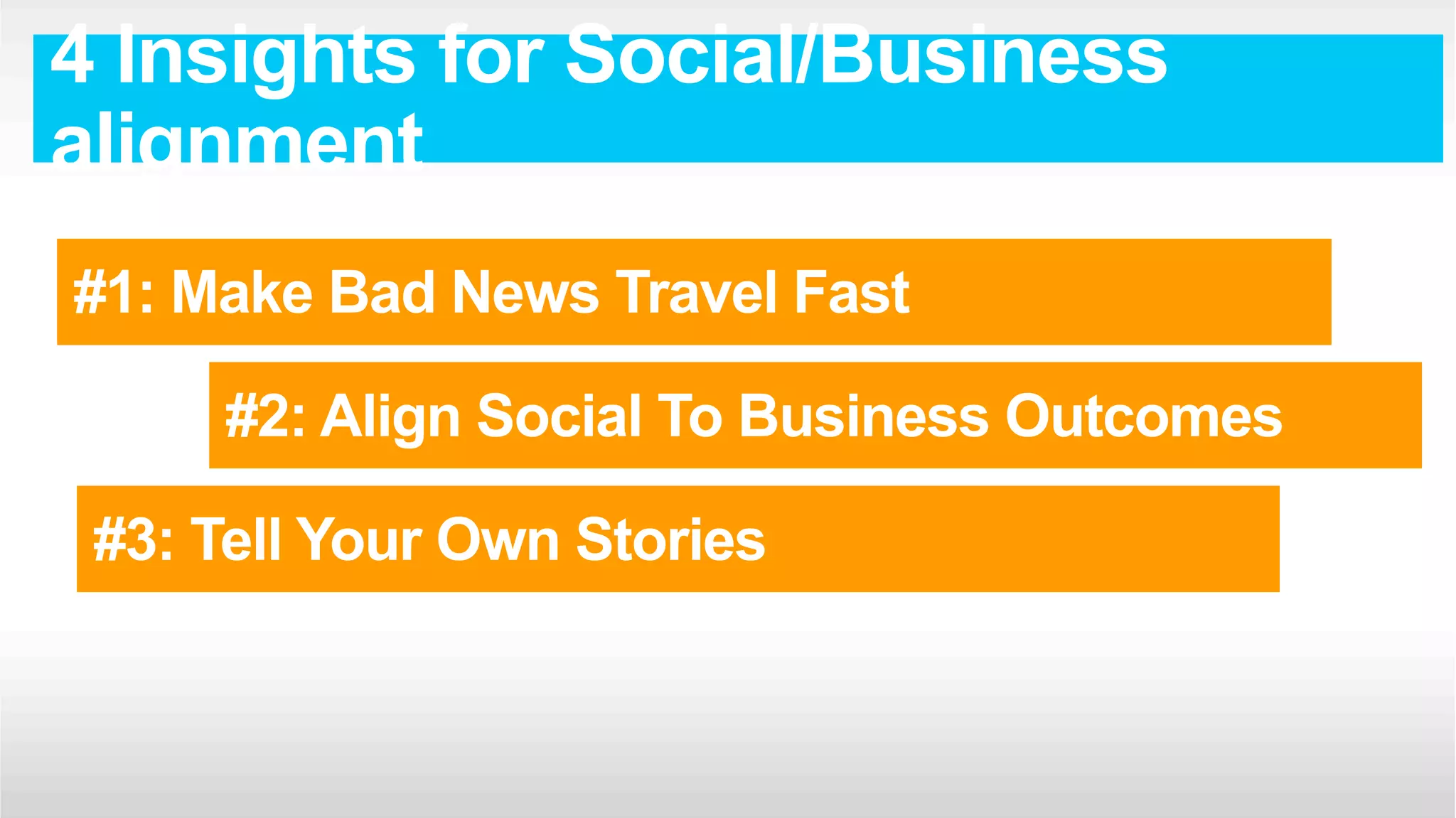 4 Insights for Social/Business alignment

#1: Make Bad News Travel Fast

#2: Align Social To Business Outcomes

#3: Tell Your Own Stories